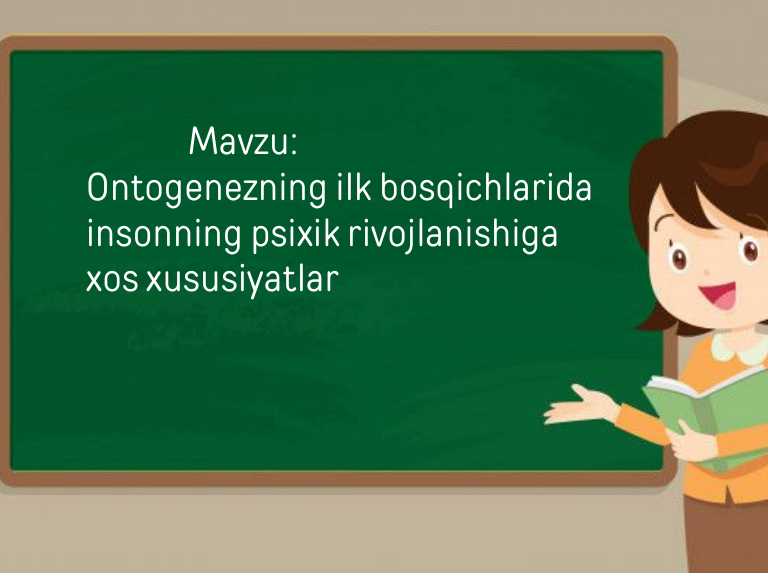 Mavzu:
Ontogenezning ilk bosqichlarida insonning psixik rivojlanishiga xos xususiyatlar